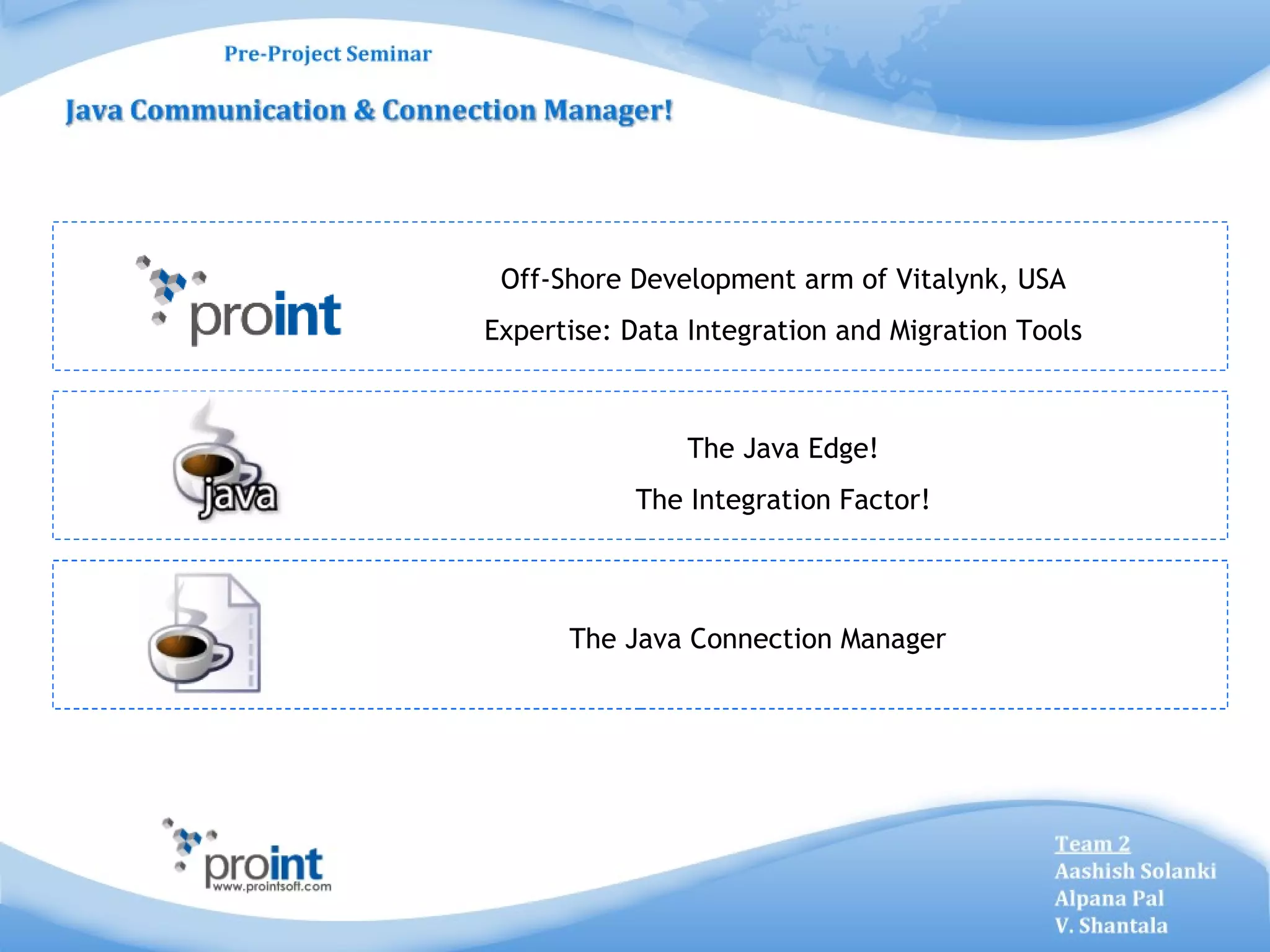 Pre-Project Seminar

Java Communication & Connection Manager!

proint

Off-Shore Development arm of Vitalynk, USA

Expertise: Data Integration and Migration Tools

java

The Java Edge!

The Integration Factor!

The Java Connection Manager

proint
www.prointsoft.com

Team 2
Aashish Solanki
Alpana Pal
V. Shantala